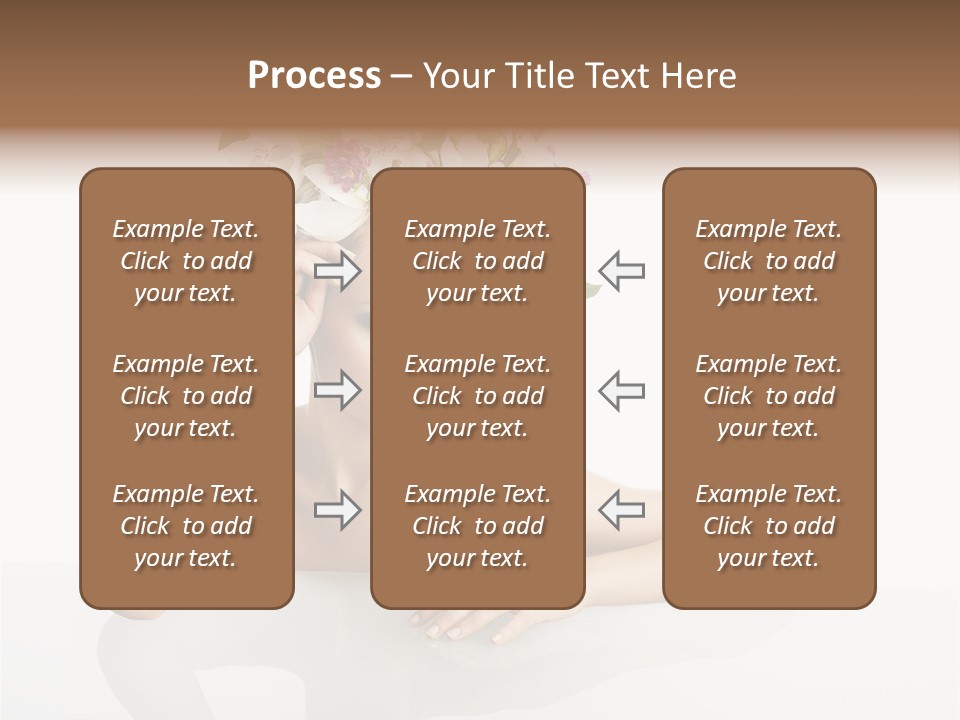 Process – Your Title Text Here

Example Text. Click to add your text.

Example Text. Click to add your text.

Example Text. Click to add your text.

Example Text. Click to add your text.

Example Text. Click to add your text.

Example Text. Click to add your text.

Example Text. Click to add your text.

Example Text. Click to add your text.

Example Text. Click to add your text.